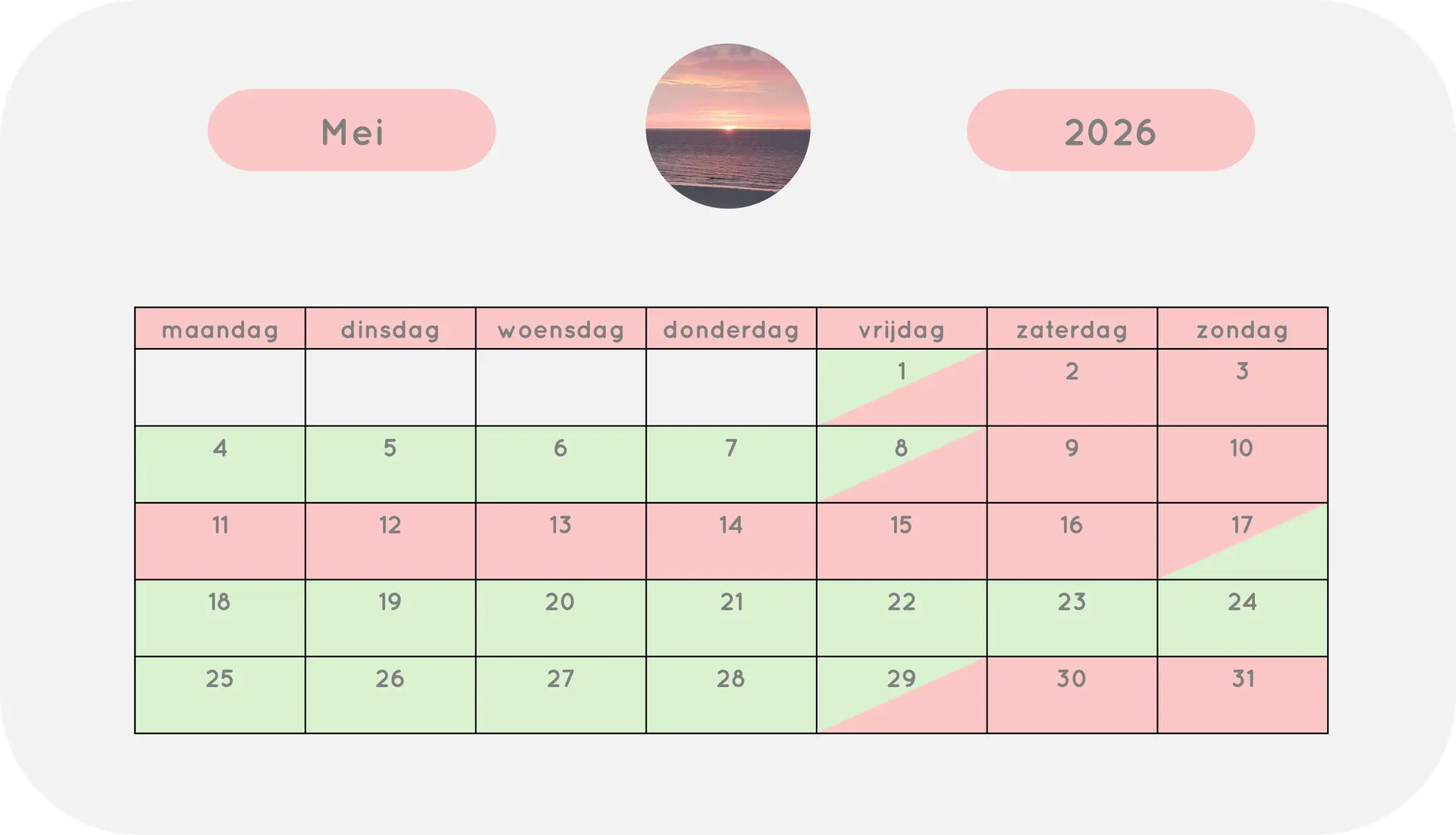 Mei

2026

| maandag | dinsdag | woensdag | donderdag | vrijdag | zaterdag | zondag |
|---|---|---|---|---|---|---|
| | | | | 1 | 2 | 3 |
| 4 | 5 | 6 | 7 | 8 | 9 | 10 |
| 11 | 12 | 13 | 14 | 15 | 16 | 17 |
| 18 | 19 | 20 | 21 | 22 | 23 | 24 |
| 25 | 26 | 27 | 28 | 29 | 30 | 31 |